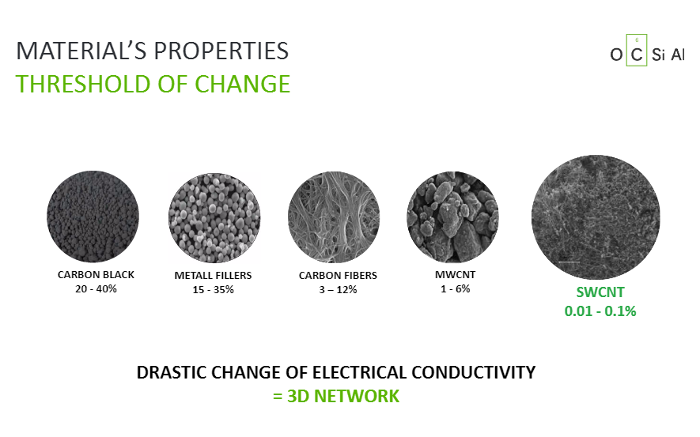 MATERIAL'S PROPERTIES
THRESHOLD OF CHANGE

O C Si Al

CARBON BLACK
20 - 40%

METALL FILLERS
15 - 35%

CARBON FIBERS
3 – 12%

MWCNT
1 - 6%

SWCNT
0.01 - 0.1%

DRASTIC CHANGE OF ELECTRICAL CONDUCTIVITY
= 3D NETWORK